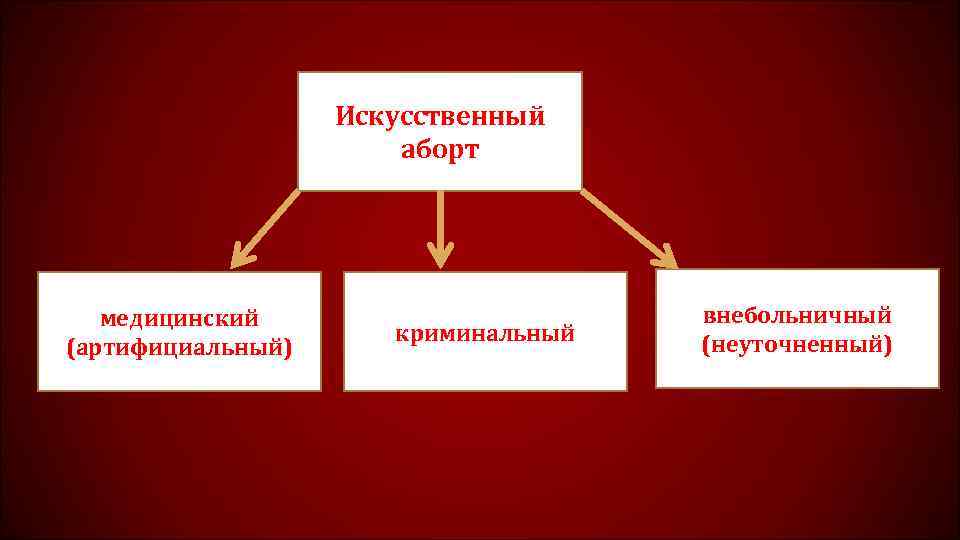 Искусственный аборт

медицинский (артифициальный)

криминальный

внебольничный (неуточненный)